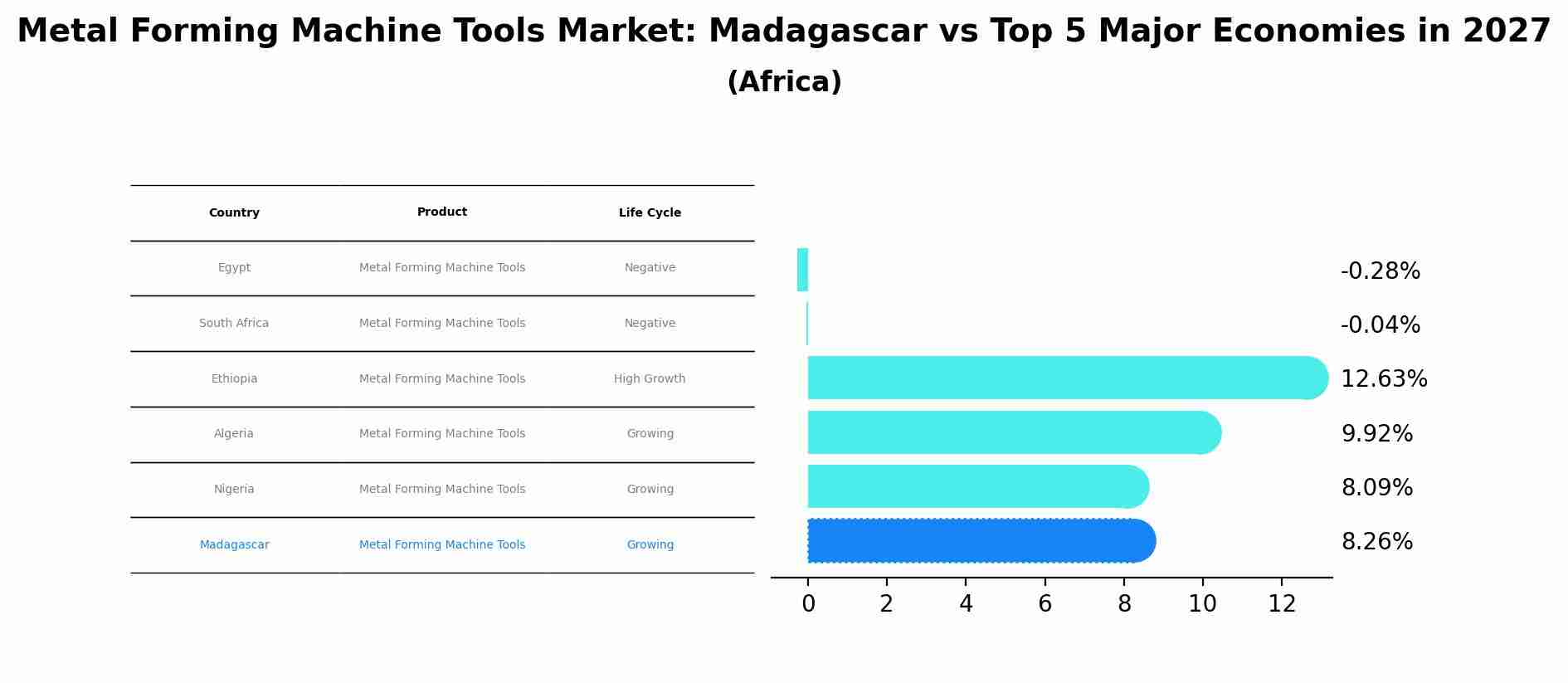 Metal Forming Machine Tools Market: Madagascar vs Top 5 Major Economies in 2027
(Africa)

| Country | Product | Life Cycle |
|---|---|---|
| Egypt | Metal Forming Machine Tools | Negative |
| South Africa | Metal Forming Machine Tools | Negative |
| Ethiopia | Metal Forming Machine Tools | High Growth |
| Algeria | Metal Forming Machine Tools | Growing |
| Nigeria | Metal Forming Machine Tools | Growing |
| Madagascar | Metal Forming Machine Tools | Growing |

-0.28%
-0.04%
12.63%
9.92%
8.09%
8.26%

0 2 4 6 8 10 12